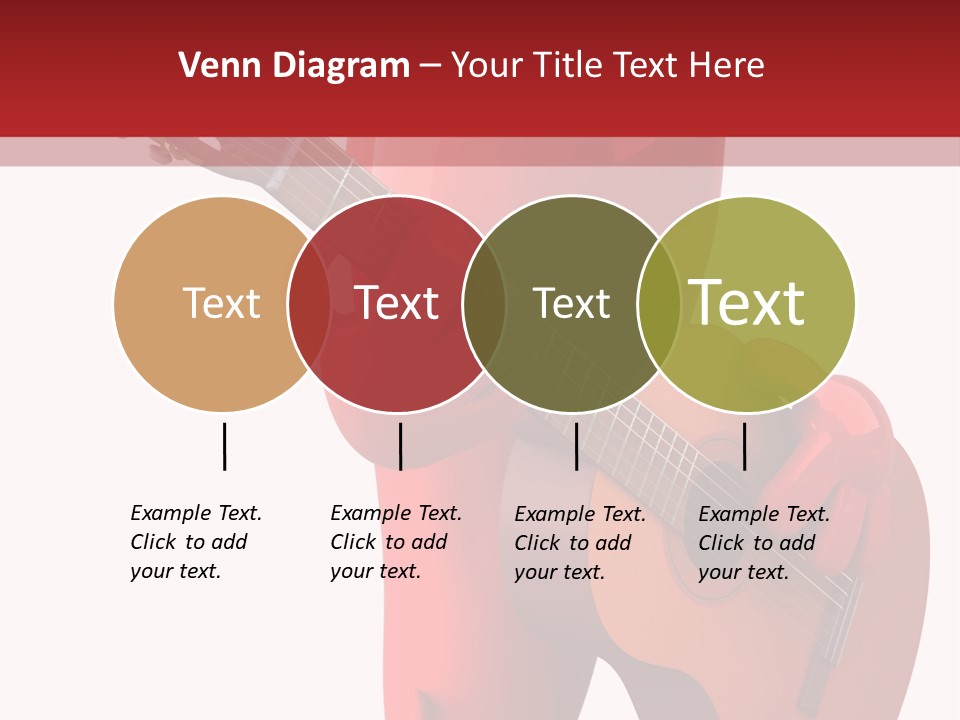 Venn Diagram – Your Title Text Here

Text

Text

Text

Text

Example Text. Click to add your text.

Example Text. Click to add your text.

Example Text. Click to add your text.

Example Text. Click to add your text.